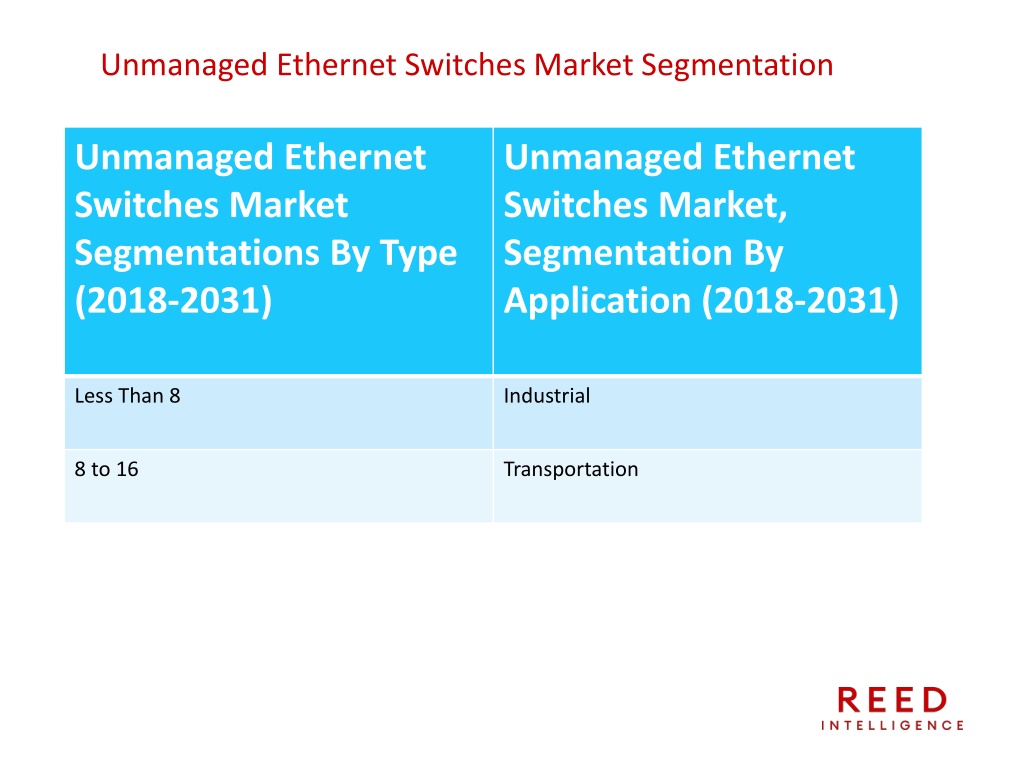 Unmanaged Ethernet Switches Market Segmentation

| Unmanaged Ethernet Switches Market Segmentations By Type (2018-2031) | Unmanaged Ethernet Switches Market, Segmentation By Application (2018-2031) |
|---|---|
| Less Than 8 | Industrial |
| 8 to 16 | Transportation |

REED
INTELLIGENCE